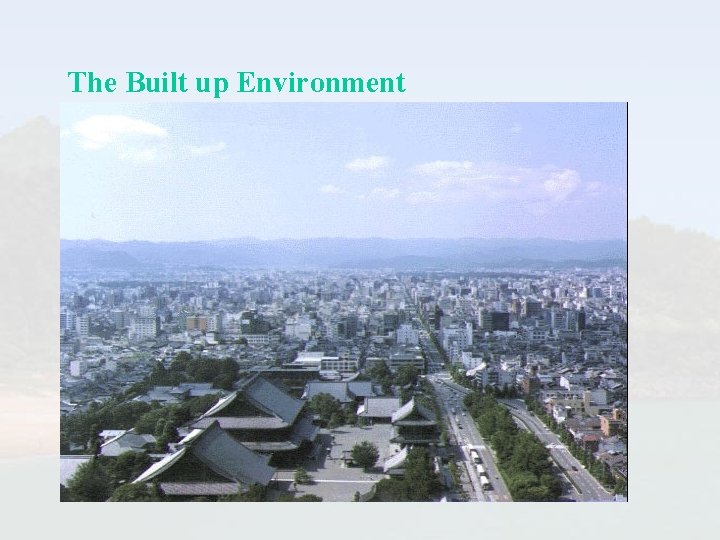 The Built up Environment